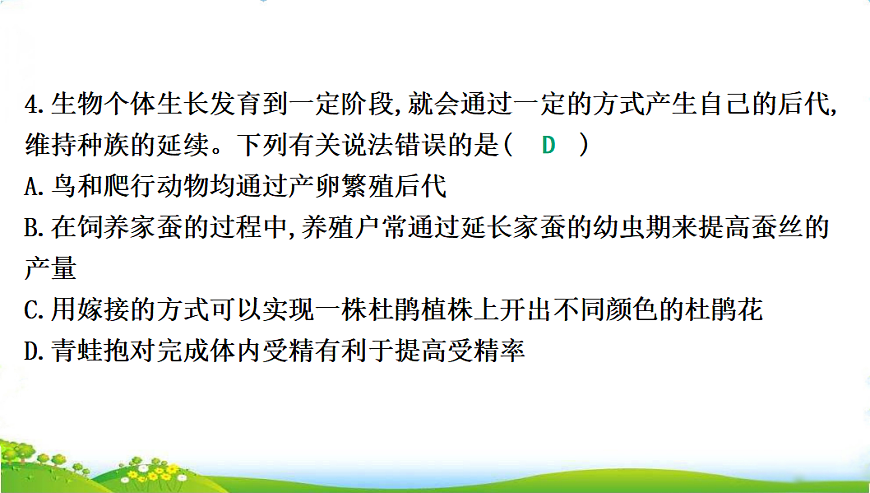 4.生物个体生长发育到一定阶段,就会通过一定的方式产生自己的后代,维持种族的延续。下列有关说法错误的是(　D　)
A.鸟和爬行动物均通过产卵繁殖后代
B.在饲养家蚕的过程中,养殖户常通过延长家蚕的幼虫期来提高蚕丝的产量
C.用嫁接的方式可以实现一株杜鹃植株上开出不同颜色的杜鹃花
D.青蛙抱对完成体内受精有利于提高受精率